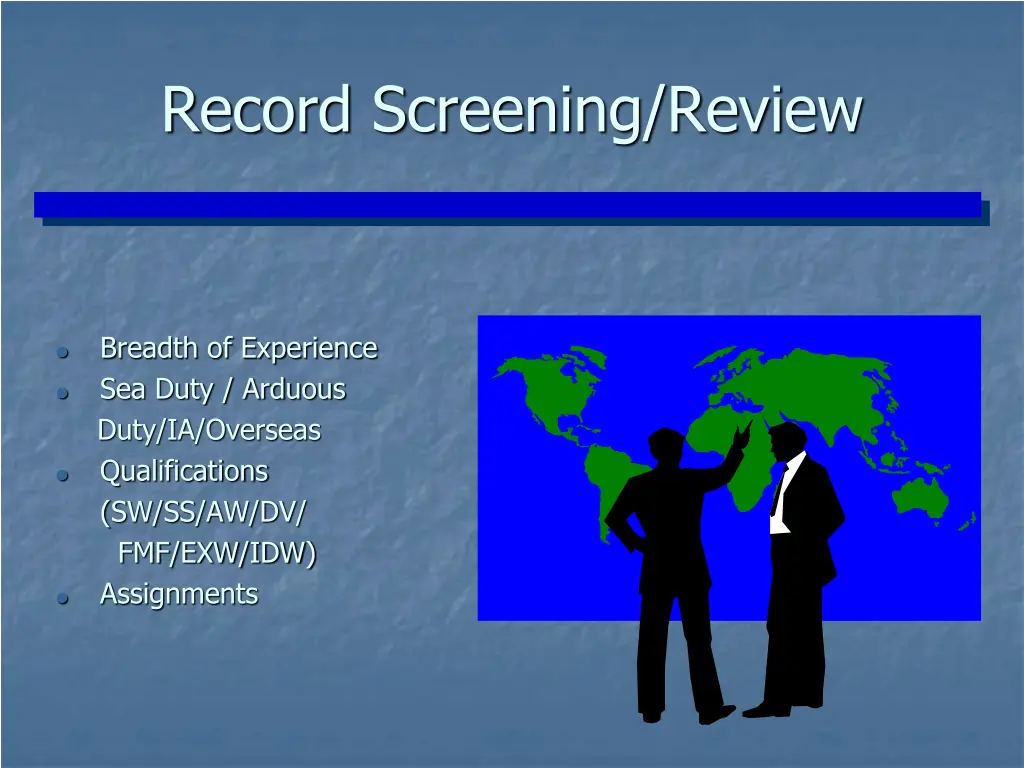 Record Screening/Review

- Breadth of Experience
- Sea Duty / Arduous Duty/IA/Overseas
- Qualifications (SW/SS/AW/DV/ FMF/EXW/IDW)
- Assignments